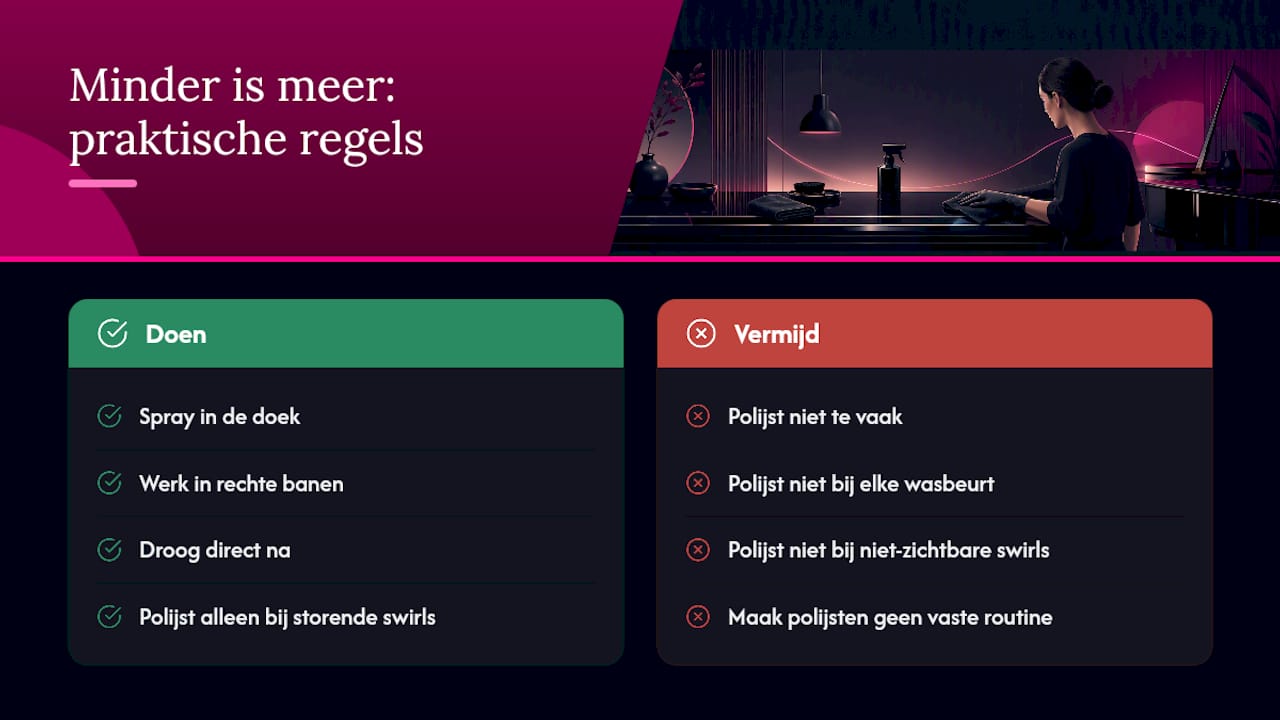 Minder is meer: praktische regels

Doen

Spray in de doek

Werk in rechte banen

Droog direct na

Polijst alleen bij storende swirls

Vermijd

Polijst niet te vaak

Polijst niet bij elke wasbeurt

Polijst niet bij niet-zichtbare swirls

Maak polijsten geen vaste routine